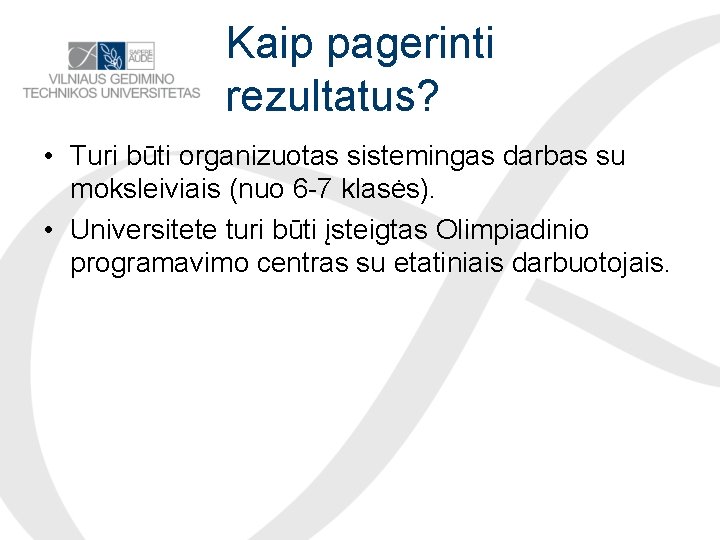 SAPERE AUDE
VILNIAUS GEDIMINO TECHNIKOS UNIVERSITETAS

Kaip pagerinti rezultatus?

• Turi būti organizuotas sistemingas darbas su moksleiviais (nuo 6-7 klasės).
• Universitete turi būti įsteigtas Olimpiadinio programavimo centras su etatiniais darbuotojais.